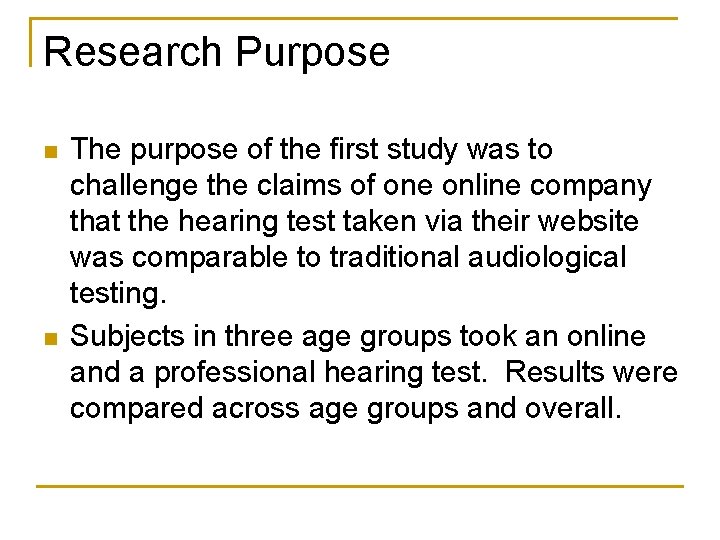 Research Purpose

- The purpose of the first study was to challenge the claims of one online company that the hearing test taken via their website was comparable to traditional audiological testing.
- Subjects in three age groups took an online and a professional hearing test. Results were compared across age groups and overall.